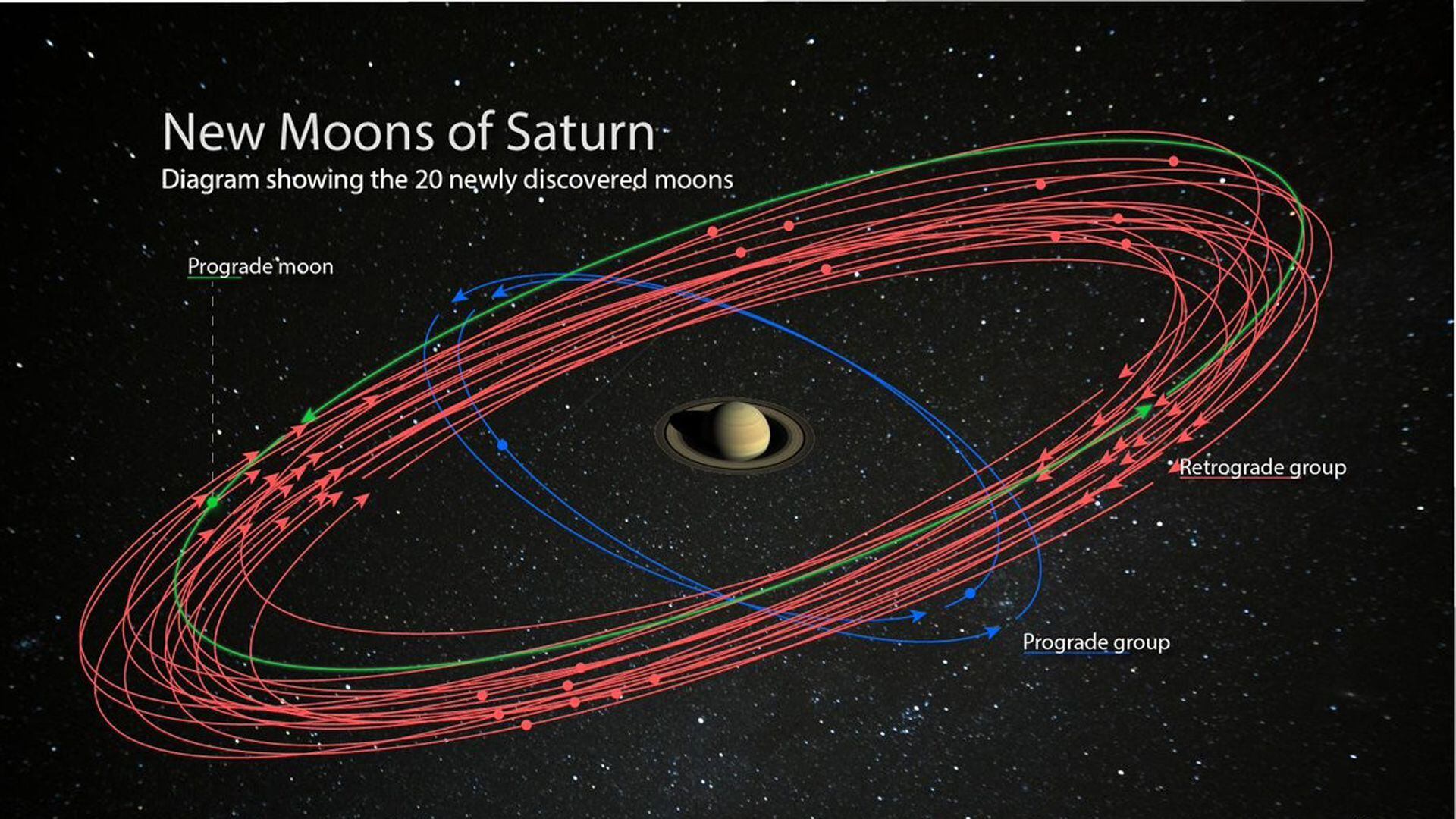 New Moons of Saturn
Diagram showing the 20 newly discovered moons

Prograde moon

Retrograde group

Prograde group